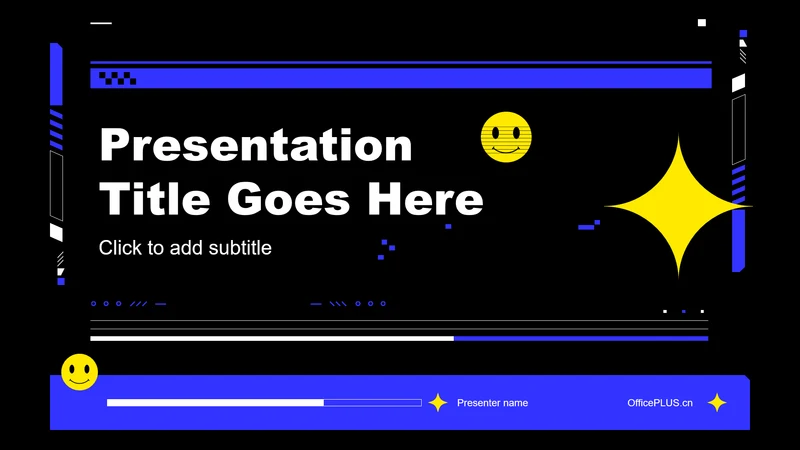 Presentation Title Goes Here

Click to add subtitle

Presenter name

OfficePLUS.cn